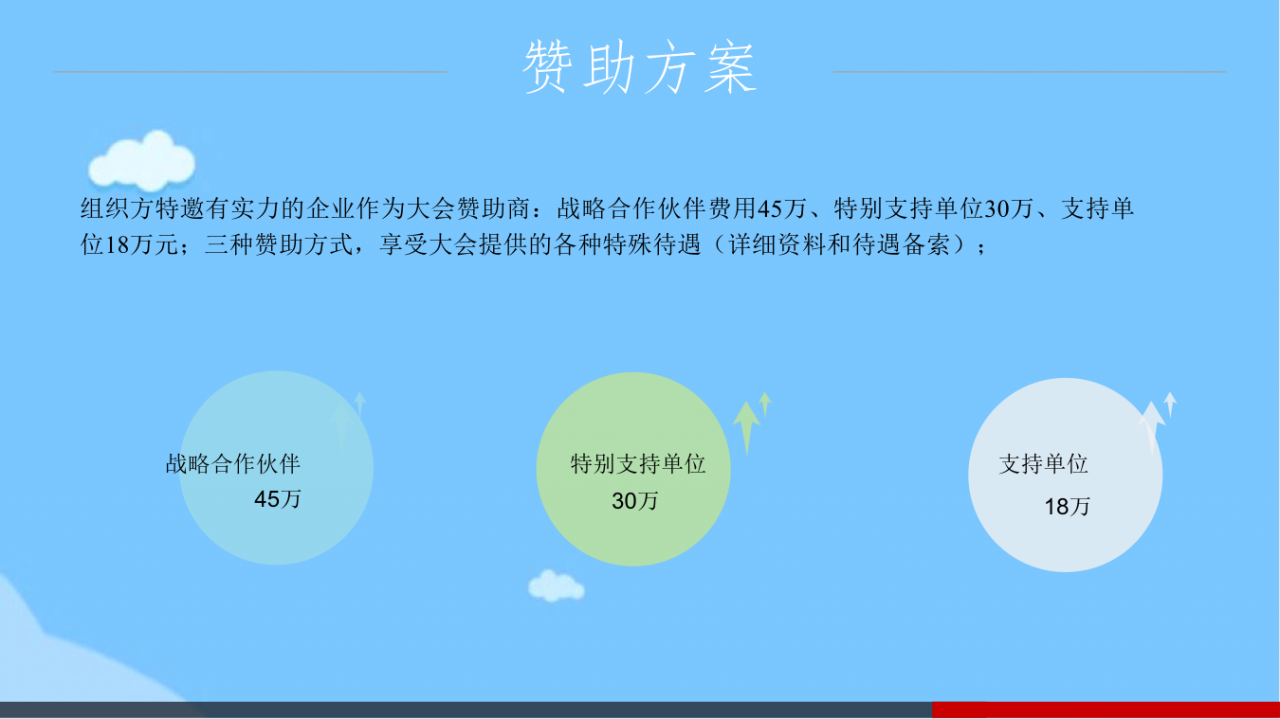 赞助方案

组织方特邀有实力的企业作为大会赞助商：战略合作伙伴费用45万、特别支持单位30万、支持单位18万元；三种赞助方式，享受大会提供的各种特殊待遇（详细资料和待遇备索）；

战略合作伙伴
45万

特别支持单位
30万

支持单位
18万